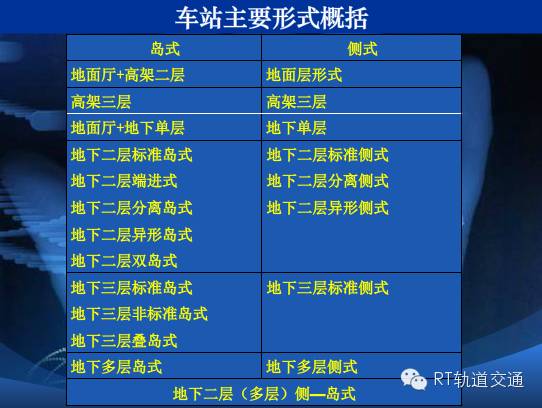 车站主要形式概括

| 岛式 | 侧式 |
|---|---|
| 地面厅+高架二层 | 地面层形式 |
| 高架三层 | 高架三层 |
| 地面厅+地下单层 | 地下单层 |
| 地下二层标准岛式 地下二层端进式 地下二层分离岛式 地下二层异形岛式 地下二层双岛式 | 地下二层标准侧式 地下二层分离侧式 地下二层异形侧式 |
| 地下三层标准岛式 地下三层非标准岛式 地下三层叠岛式 | 地下三层标准侧式 |
| 地下多层岛式 | 地下多层侧式 |
| 地下二层（多层）侧—岛式 | |

RT轨道交通